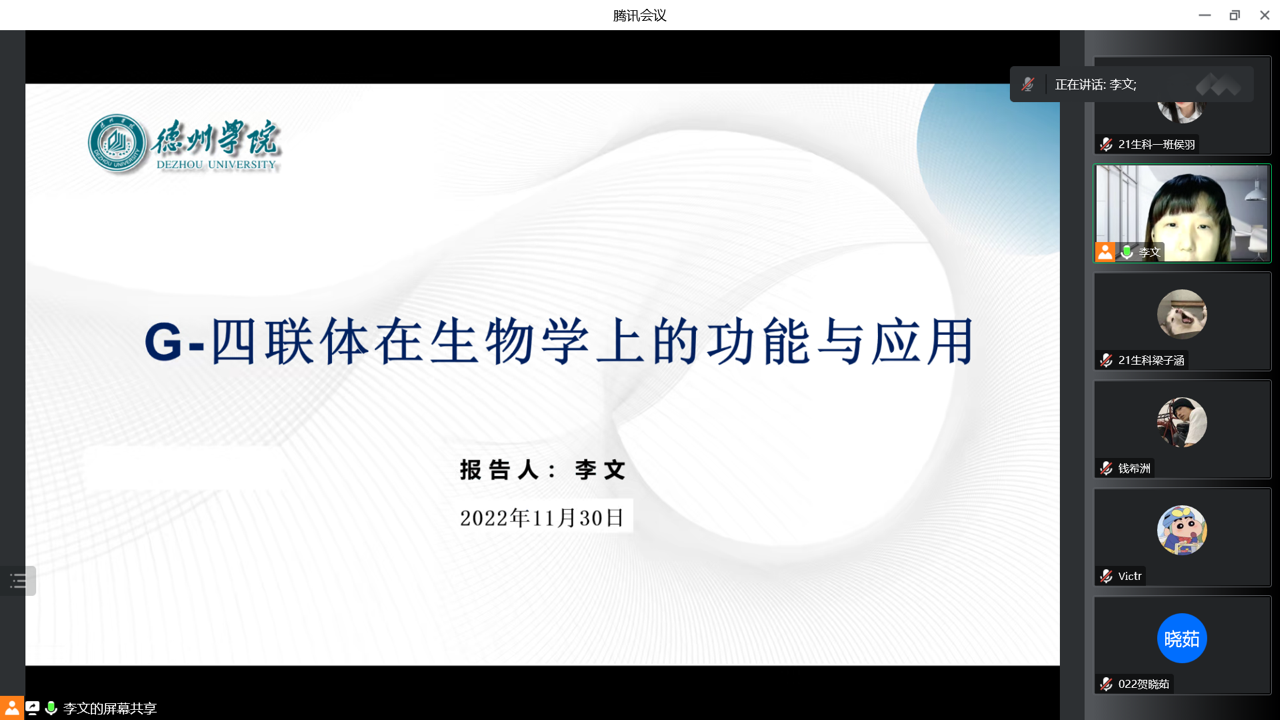 腾讯会议

德州学院
DEZHOU UNIVERSITY

G-四联体在生物学上的功能与应用

报告人：李文

2022年11月30日

正在讲话: 李文;

21生科一班侯羽

李文

21生科梁子涵

钱希洲

Victr

晓茹

022贺晓茹

李文的屏幕共享